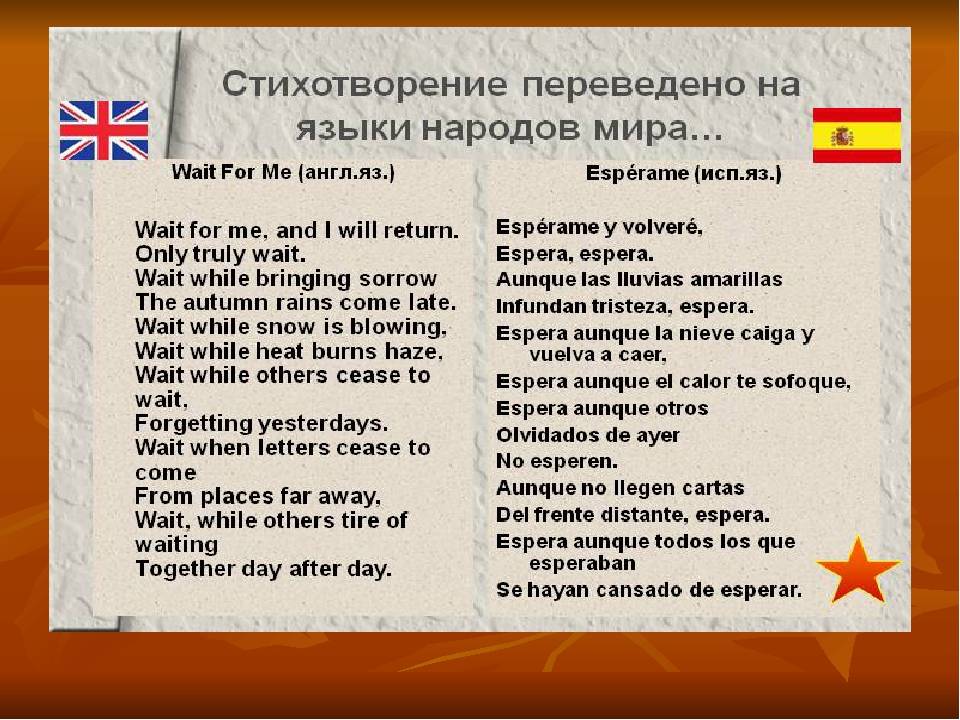 Стихотворение переведено на языки народов мира…

Wait For Me (англ.яз.)

Wait for me, and I will return.
Only truly wait.
Wait while bringing sorrow
The autumn rains come late.
Wait while snow is blowing,
Wait while heat burns haze,
Wait while others cease to wait,
Forgetting yesterdays.
Wait when letters cease to come
From places far away,
Wait, while others tire of waiting
Together day after day.

Espérame (исп.яз.)

Espérame y volveré,
Espera, espera.
Aunque las lluvias amarillas
Infundan tristeza, espera.
Espera aunque la nieve caiga y vuelva a caer,
Espera aunque el calor te sofoque,
Espera aunque otros
Olvidados de ayer
No esperen.
Aunque no llegen cartas
Del frente distante, espera.
Espera aunque todos los que esperaban
Se hayan cansado de esperar.